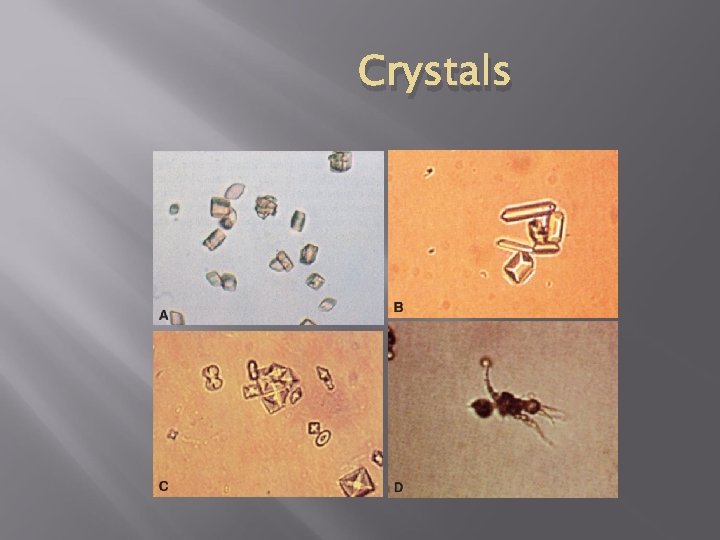 Crystals

A

B

C

D